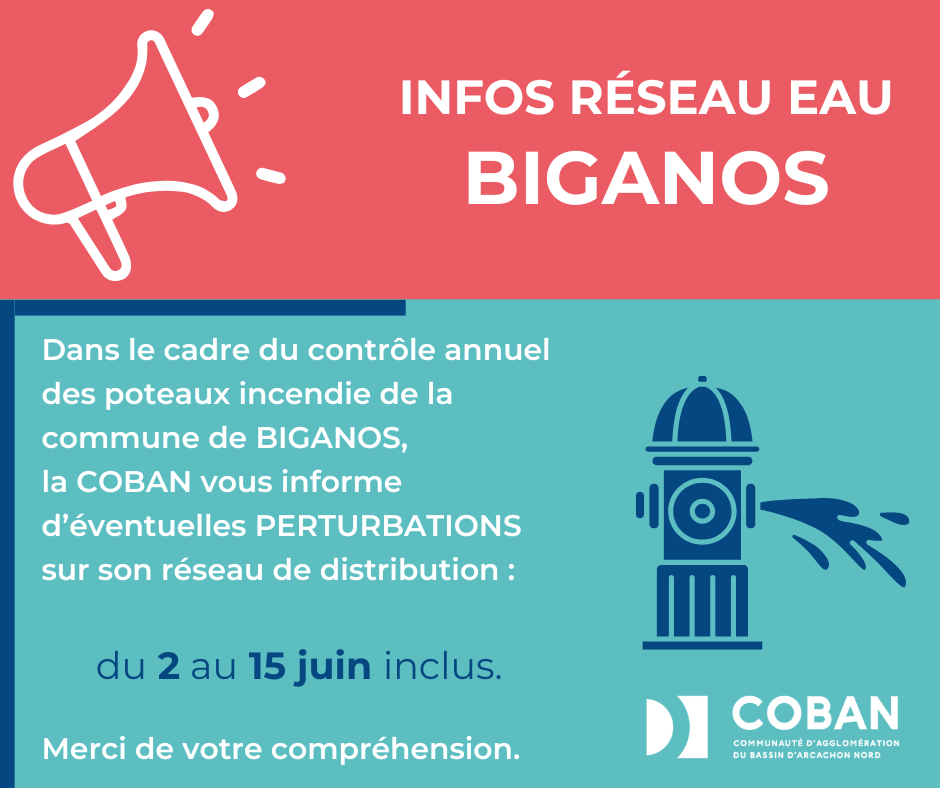 INFOS RÉSEAU EAU
BIGANOS

Dans le cadre du contrôle annuel des poteaux incendie de la commune de BIGANOS, la COBAN vous informe d'éventuelles PERTURBATIONS sur son réseau de distribution :

du 2 au 15 juin inclus.

Merci de votre compréhension.

COBAN
COMMUNAUTÉ D'AGGLOMÉRATION DU BASSIN D'ARCACHON NORD